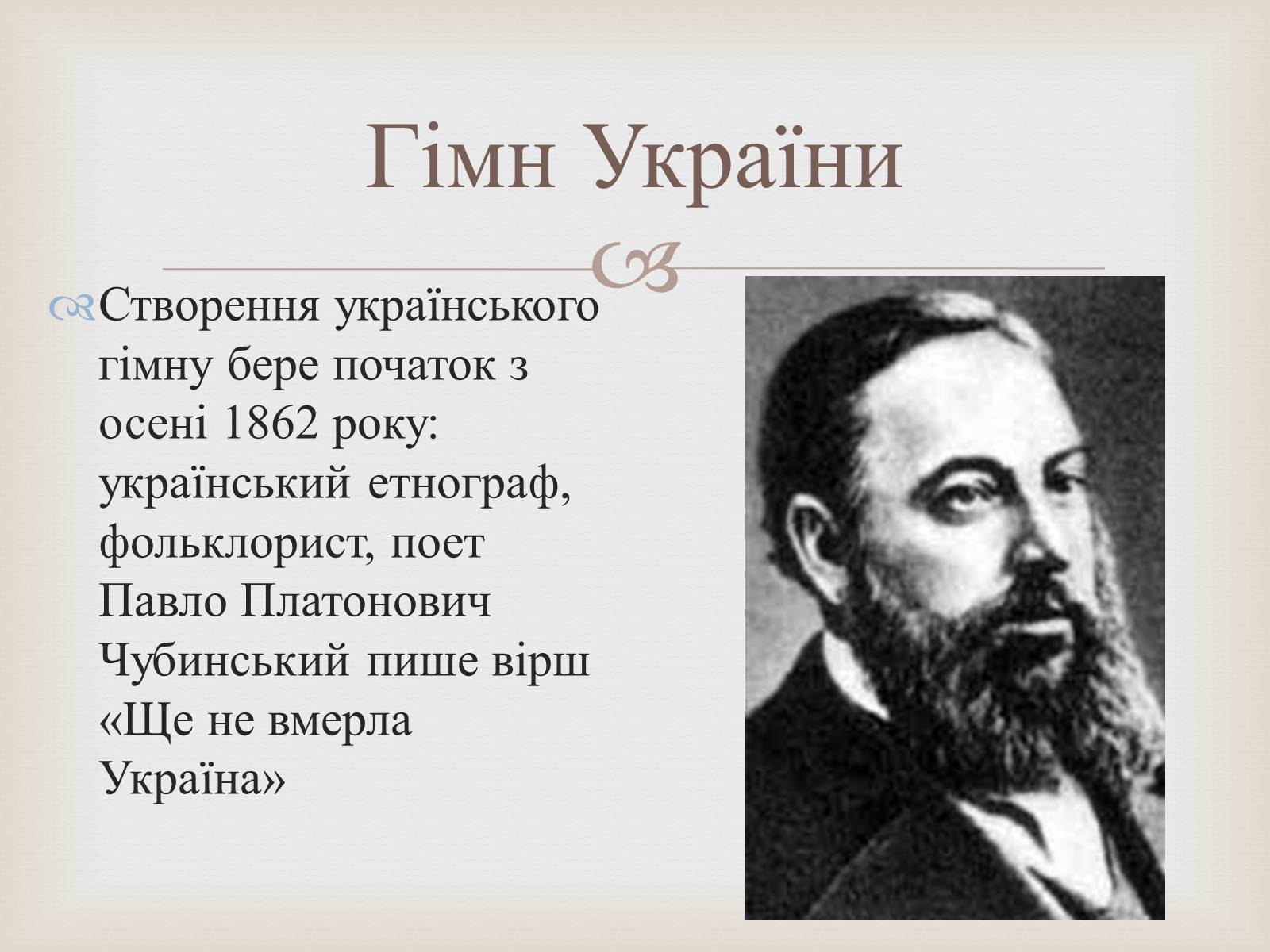 Гімн України

Створення українського гімну бере початок з осені 1862 року: український етнограф, фольклорист, поет Павло Платонович Чубинський пише вірш «Ще не вмерла Україна»